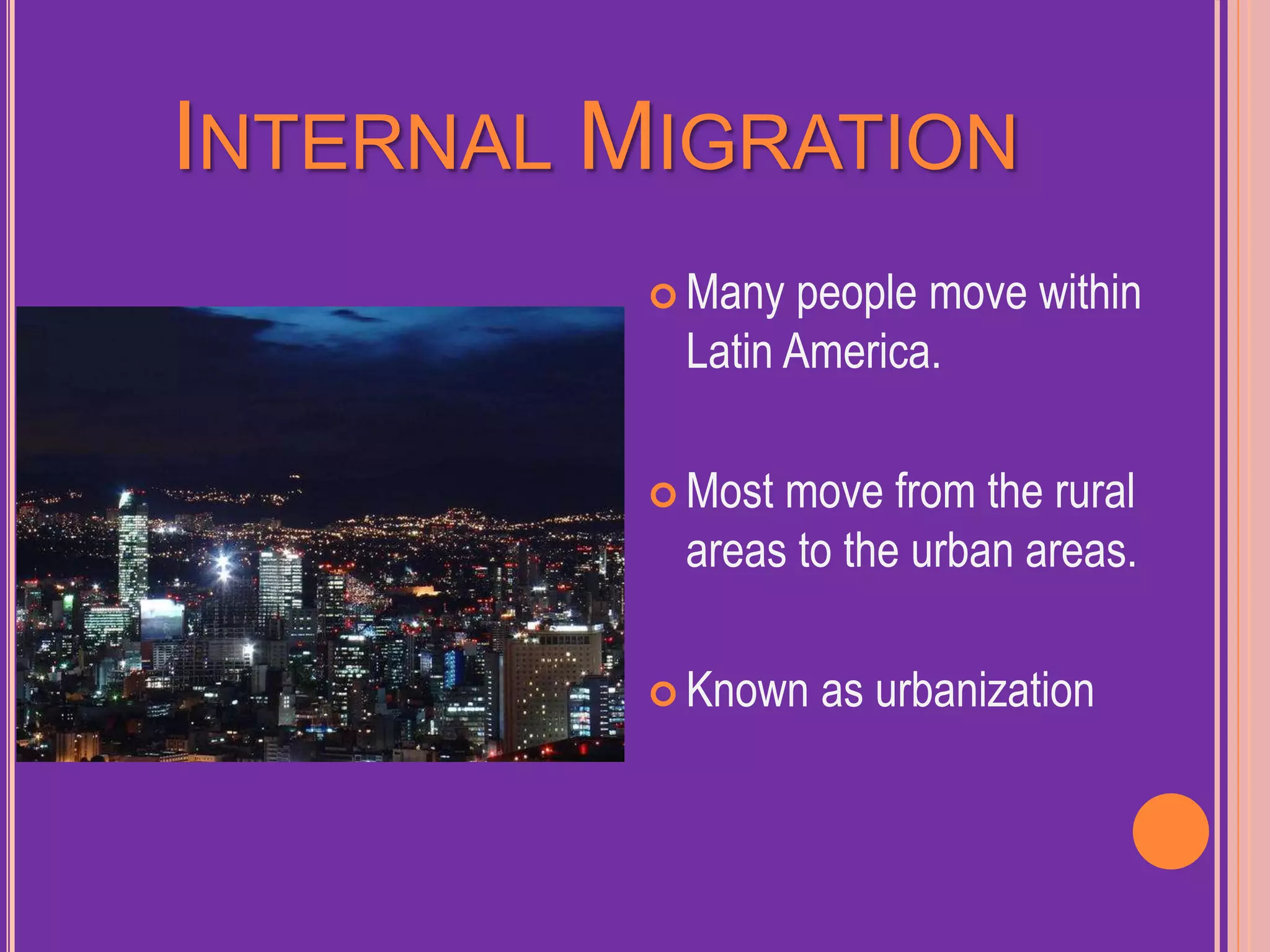 INTERNAL MIGRATION

Many people move within Latin America.

Most move from the rural areas to the urban areas.

Known as urbanization